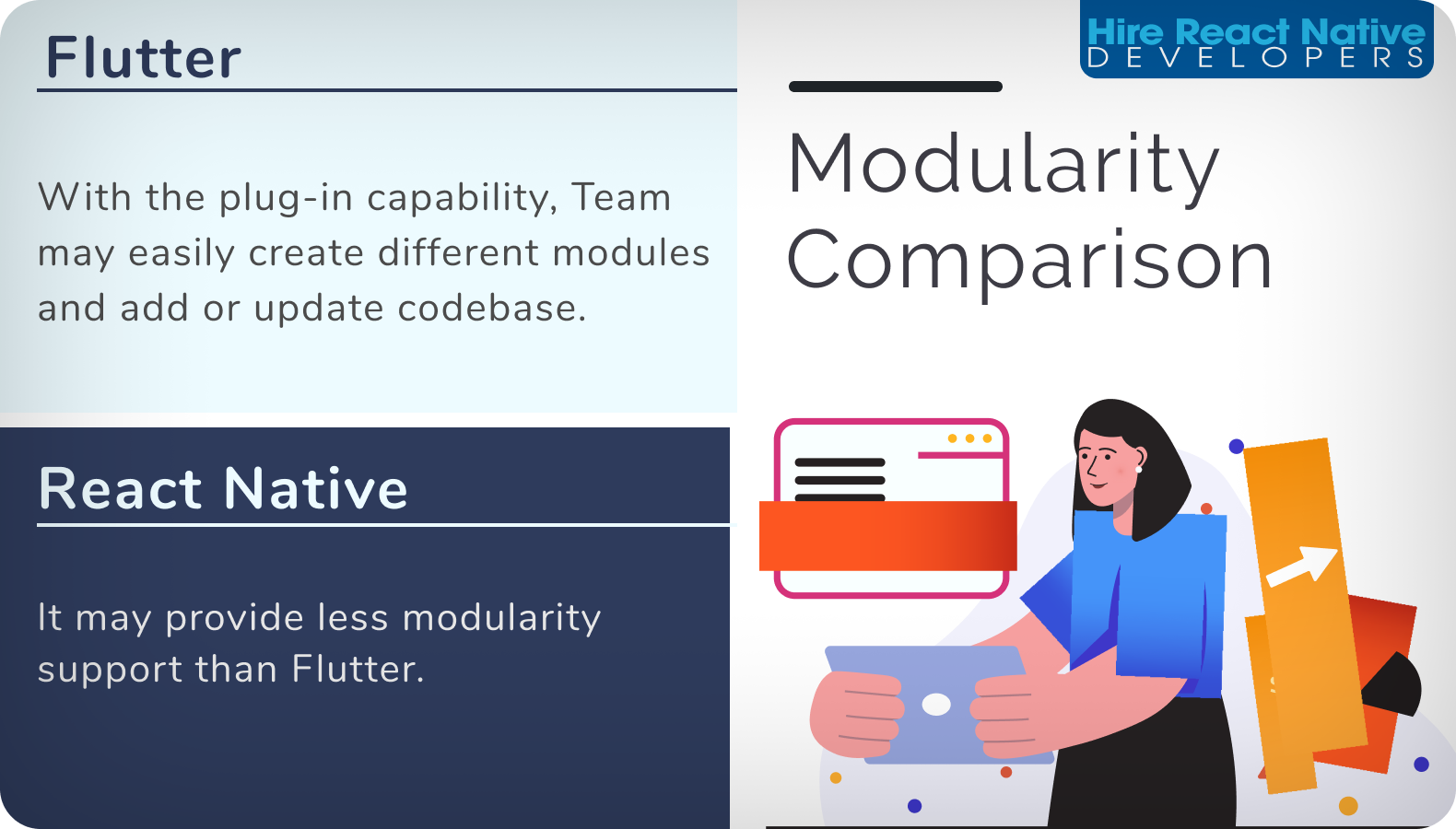 Flutter

With the plug-in capability, Team may easily create different modules and add or update codebase.

React Native

It may provide less modularity support than Flutter.

Hire React Native DEVELOPERS

Modularity Comparison